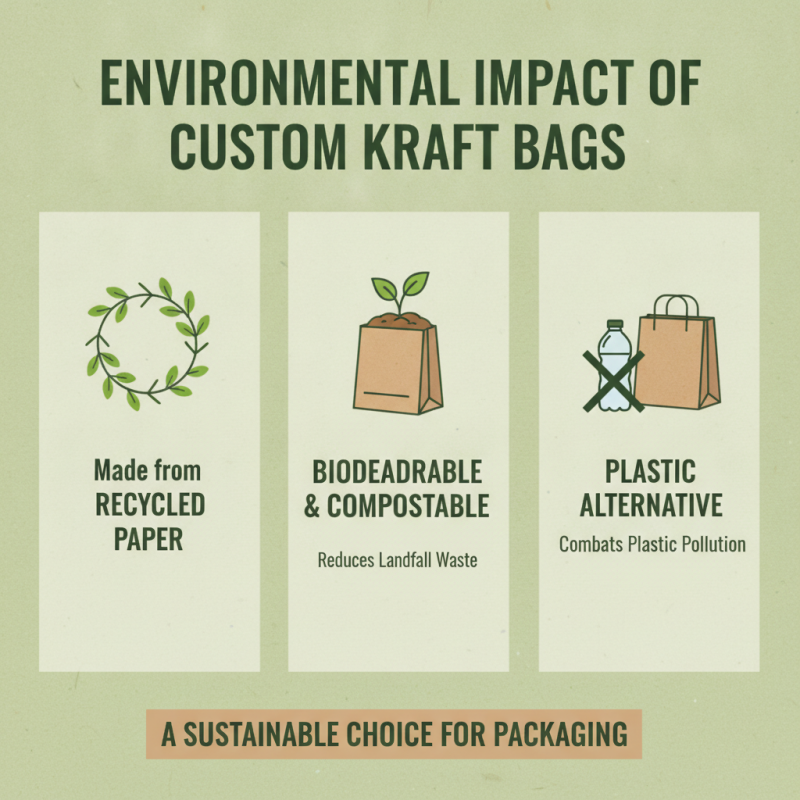 ENVIRONMENTAL IMPACT OF CUSTOM KRAFT BAGS

Made from RECYCLED PAPER

BIODEADRABLE & COMPOSTABLE

Reduces Landfall Waste

PLASTIC ALTERNATIVE

Combats Plastic Pollution

A SUSTAINABLE CHOICE FOR PACKAGING